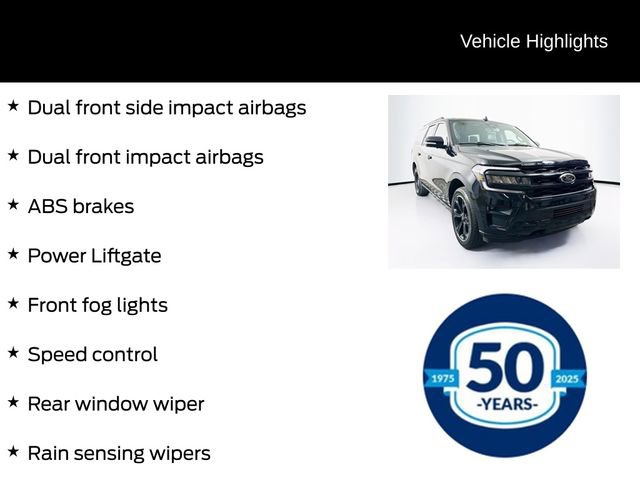 Vehicle Highlights

★ Dual front side impact airbags

★ Dual front impact airbags

★ ABS brakes

★ Power Liftgate

★ Front fog lights

★ Speed control

★ Rear window wiper

★ Rain sensing wipers

1975 50 2025 -YEARS-